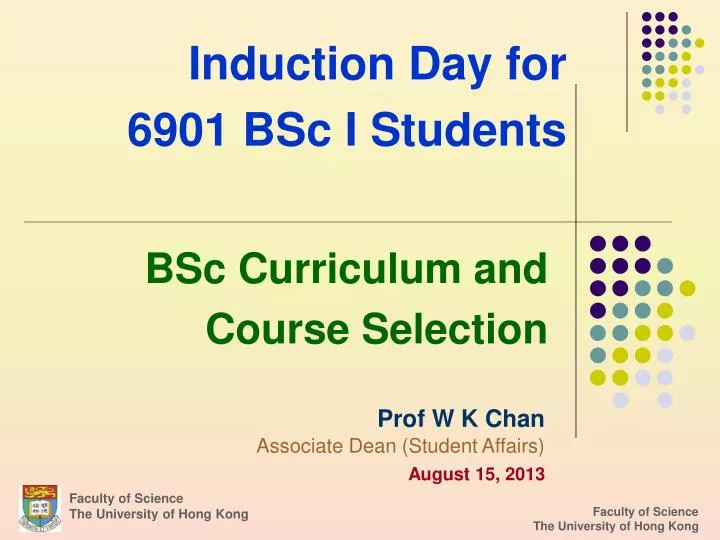 Induction Day for 6901 BSc I Students

BSc Curriculum and Course Selection

Prof W K Chan
Associate Dean (Student Affairs)
August 15, 2013

Faculty of Science
The University of Hong Kong

Faculty of Science
The University of Hong Kong